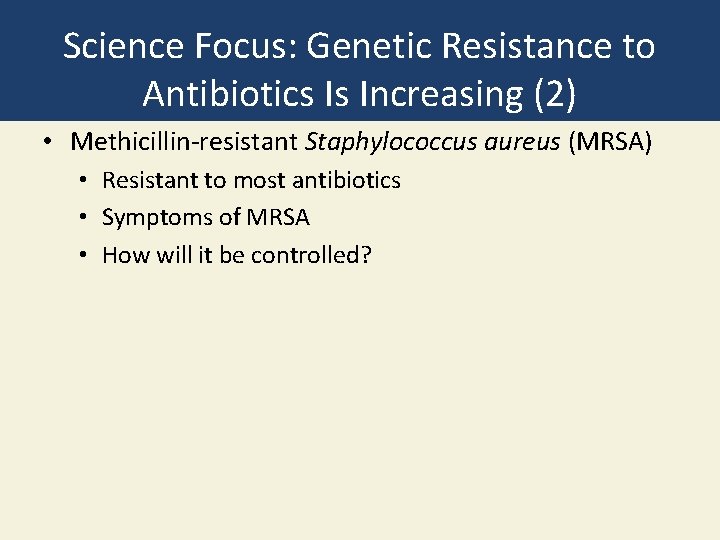 Science Focus: Genetic Resistance to Antibiotics Is Increasing (2)

• Methicillin-resistant Staphylococcus aureus (MRSA)
  • Resistant to most antibiotics
  • Symptoms of MRSA
  • How will it be controlled?